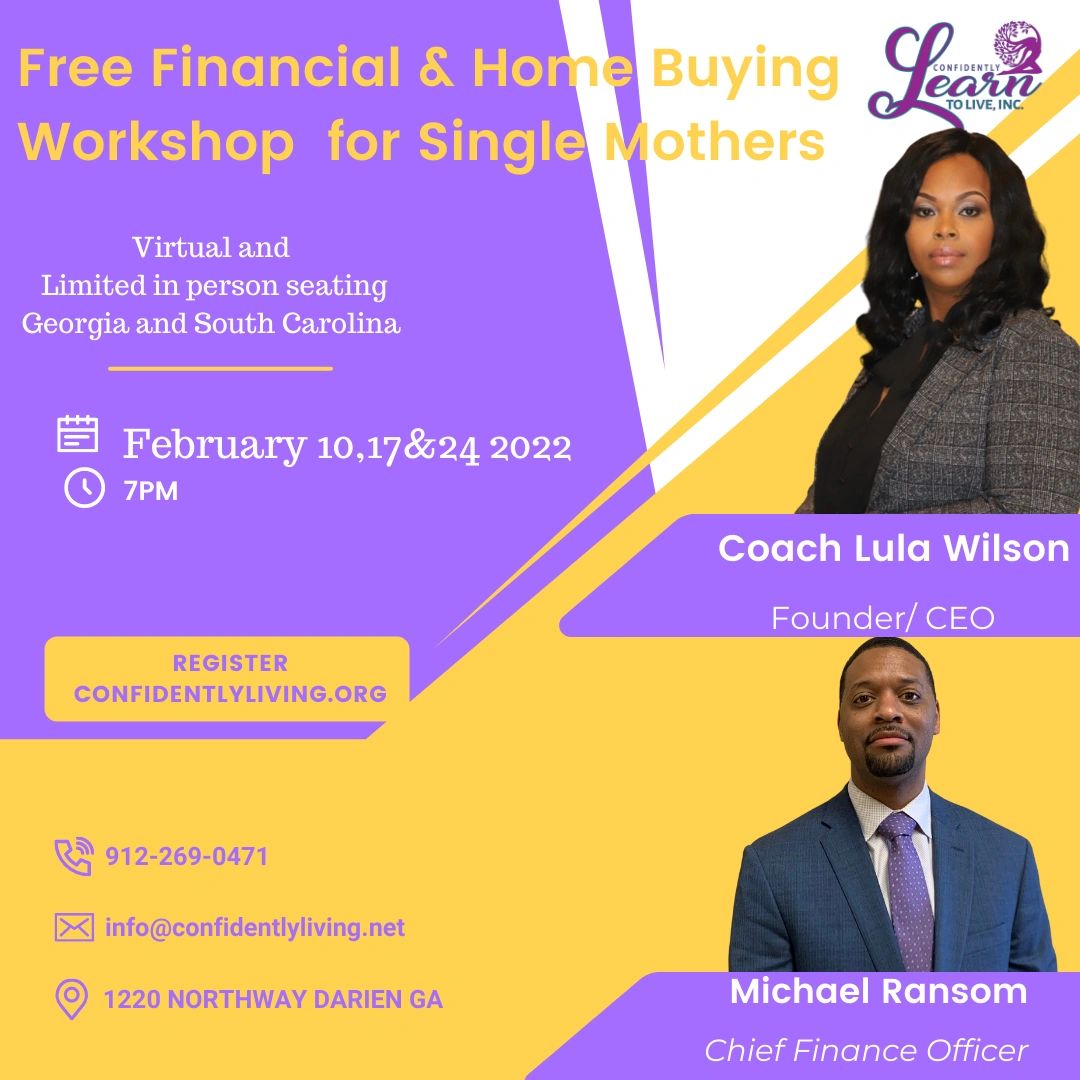 Free Financial & Home Buying Workshop for Single Mothers

CONFIDENTLY Learn TO LIVE, INC.

Virtual and
Limited in person seating
Georgia and South Carolina

February 10,17&24 2022
7PM

Coach Lula Wilson
Founder/ CEO

REGISTER
CONFIDENTLYLIVING.ORG

912-269-0471

info@confidentlyliving.net

1220 NORTHWAY DARIEN GA

Michael Ransom
Chief Finance Officer